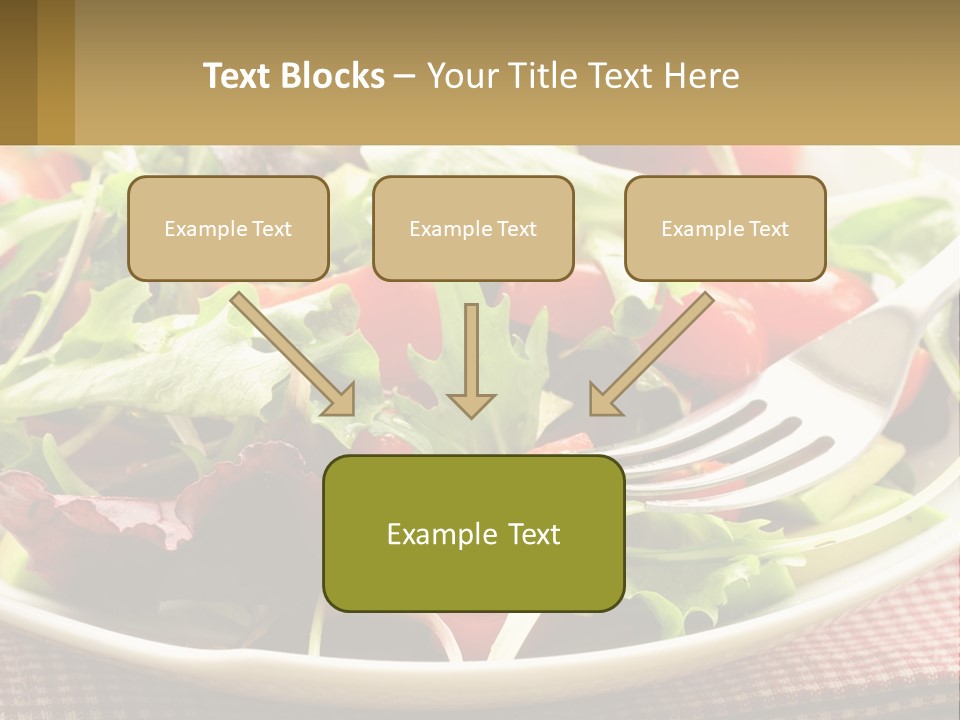 Text Blocks – Your Title Text Here

Example Text

Example Text

Example Text

Example Text